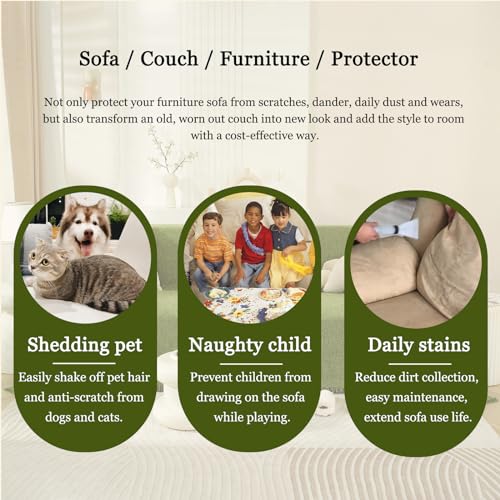 Sofa / Couch / Furniture / Protector

Not only protect your furniture sofa from scratches, dander, daily dust and wears, but also transform an old, worn out couch into new look and add the style to room with a cost-effective way.

Shedding pet

Easily shake off pet hair and anti-scratch from dogs and cats.

Naughty child

Prevent children from drawing on the sofa while playing.

Daily stains

Reduce dirt collection, easy maintenance, extend sofa use life.